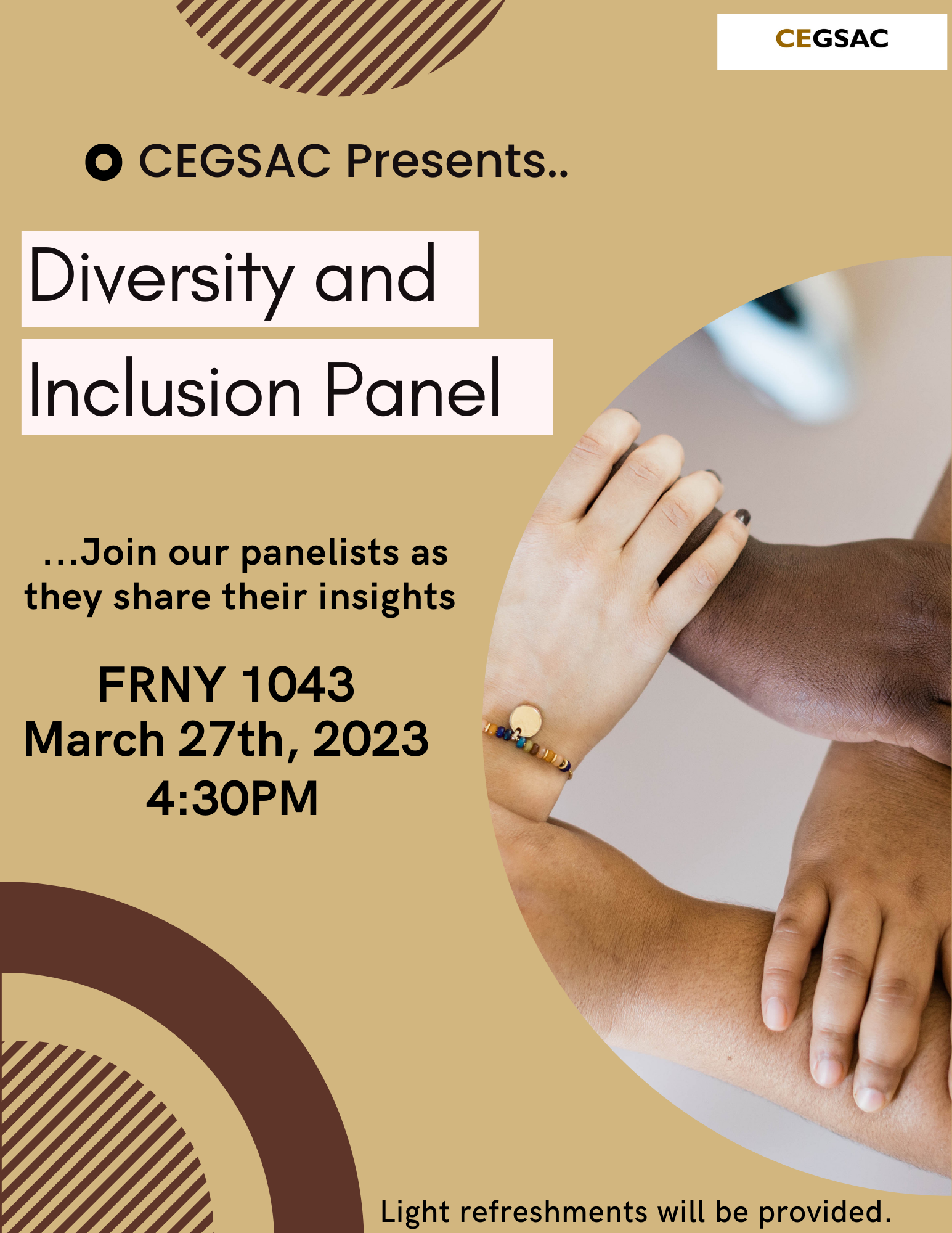 CEGSAC

CEGSAC Presents..

Diversity and Inclusion Panel

...Join our panelists as they share their insights

FRNY 1043
March 27th, 2023
4:30PM

Light refreshments will be provided.